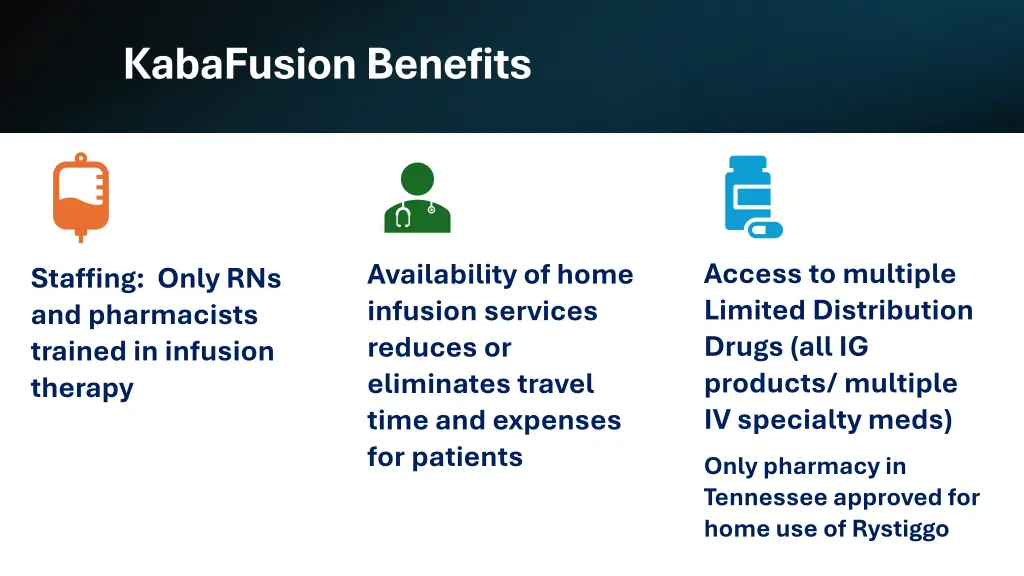 KabaFusion Benefits

Staffing: Only RNs and pharmacists trained in infusion therapy

Availability of home infusion services reduces or eliminates travel time and expenses for patients

Access to multiple Limited Distribution Drugs (all IG products/ multiple IV specialty meds)

Only pharmacy in Tennessee approved for home use of Rystiggo